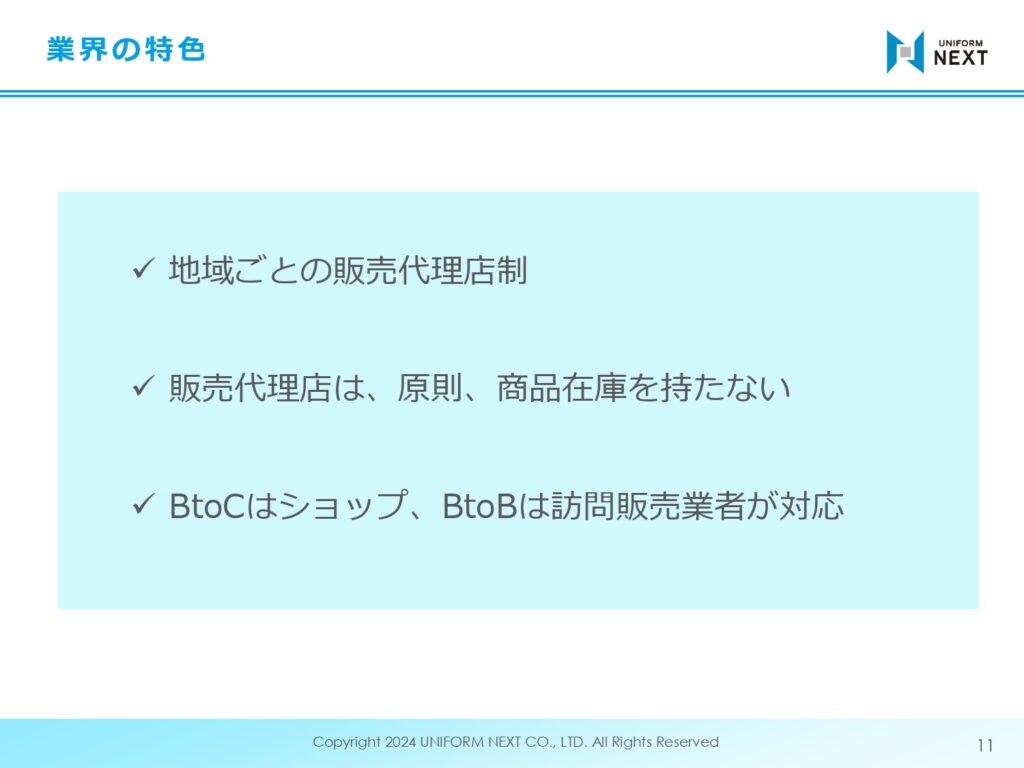 業界の特色

UNIFORM NEXT

✓ 地域ごとの販売代理店制

✓ 販売代理店は、原則、商品在庫を持たない

✓ BtoCはショップ、BtoBは訪問販売業者が対応

Copyright 2024 UNIFORM NEXT CO., LTD. All Rights Reserved

11